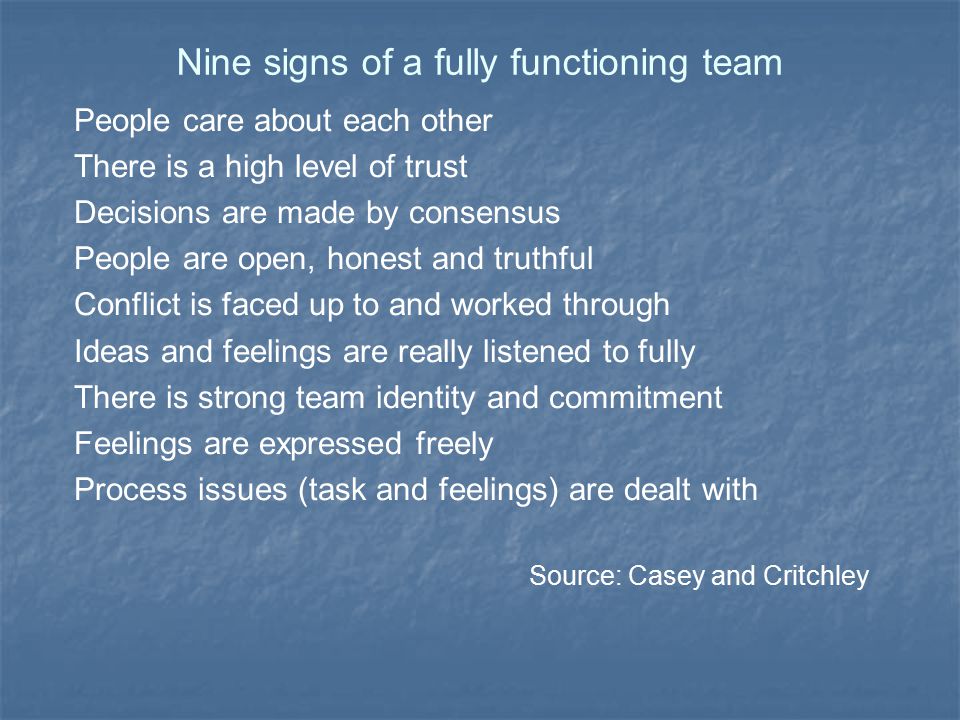 Nine signs of a fully functioning team

People care about each other
There is a high level of trust
Decisions are made by consensus
People are open, honest and truthful
Conflict is faced up to and worked through
Ideas and feelings are really listened to fully
There is strong team identity and commitment
Feelings are expressed freely
Process issues (task and feelings) are dealt with

Source: Casey and Critchley